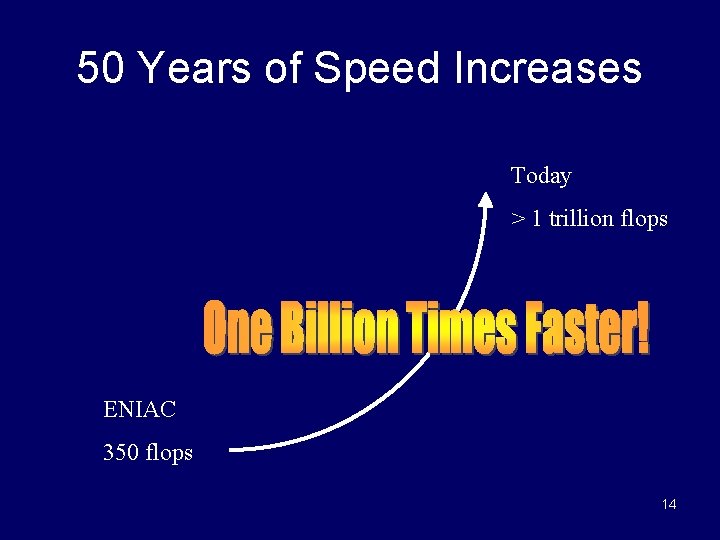 50 Years of Speed Increases

Today

> 1 trillion flops

One Billion Times Faster!

ENIAC

350 flops

14